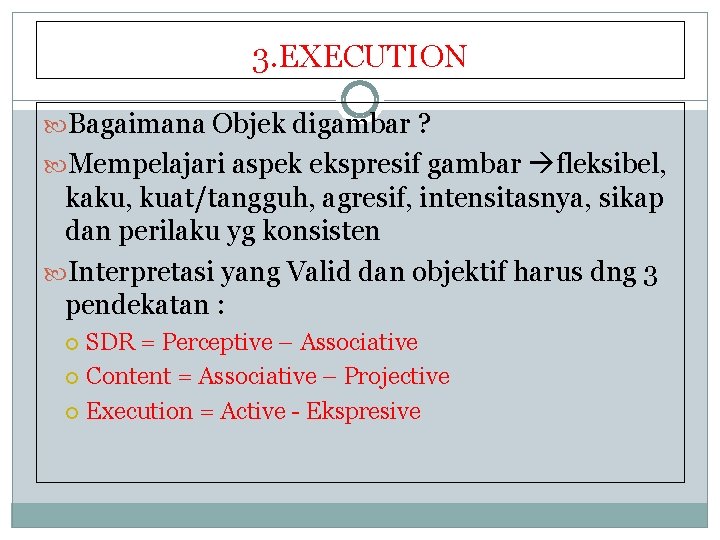 3.EXECUTION

Bagaimana Objek digambar ?

Mempelajari aspek ekspresif gambar →fleksibel, kaku, kuat/tangguh, agresif, intensitasnya, sikap dan perilaku yg konsisten

Interpretasi yang Valid dan objektif harus dng 3 pendekatan :

SDR = Perceptive – Associative

Content = Associative – Projective

Execution = Active - Ekspresive